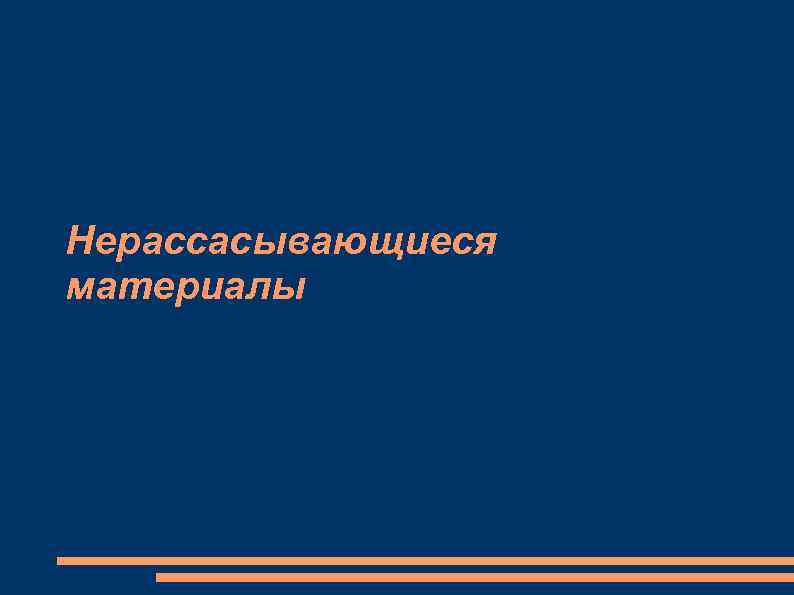 Нерассасывающиеся материалы